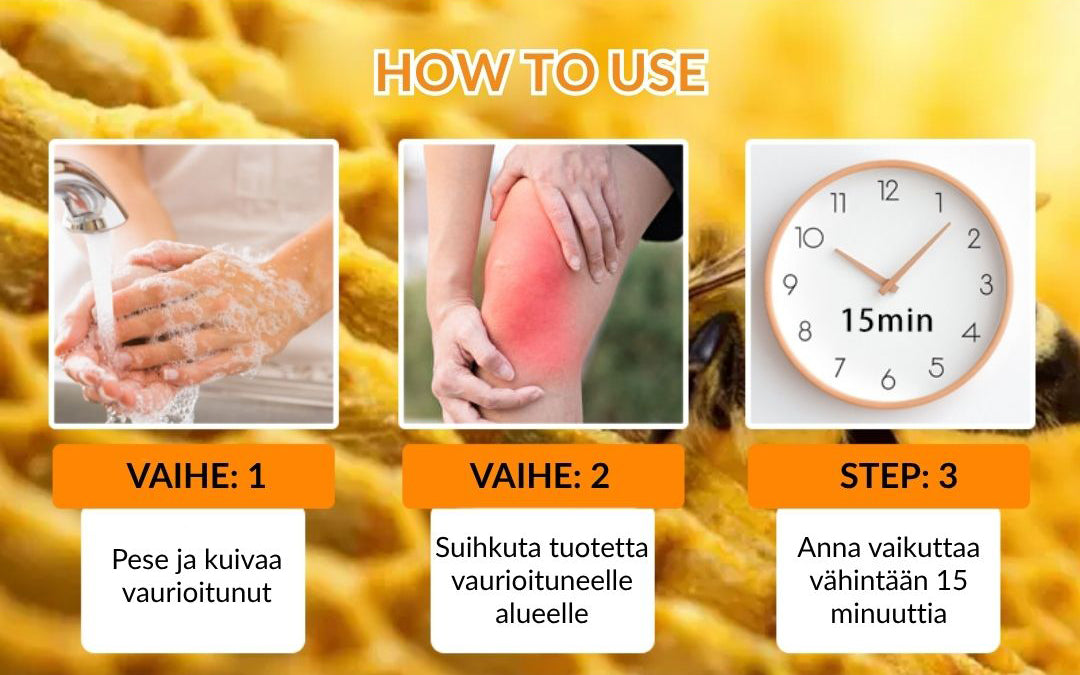 HOW TO USE

11 12 1 2 3 4 5 6 7 8 9 10
15min

VAIHE: 1

Pese ja kuivaa vaurioitunut

VAIHE: 2

Suihkuta tuotetta vaurioituneelle alueelle

STEP: 3

Anna vaikuttaa vähintään 15 minuuttia